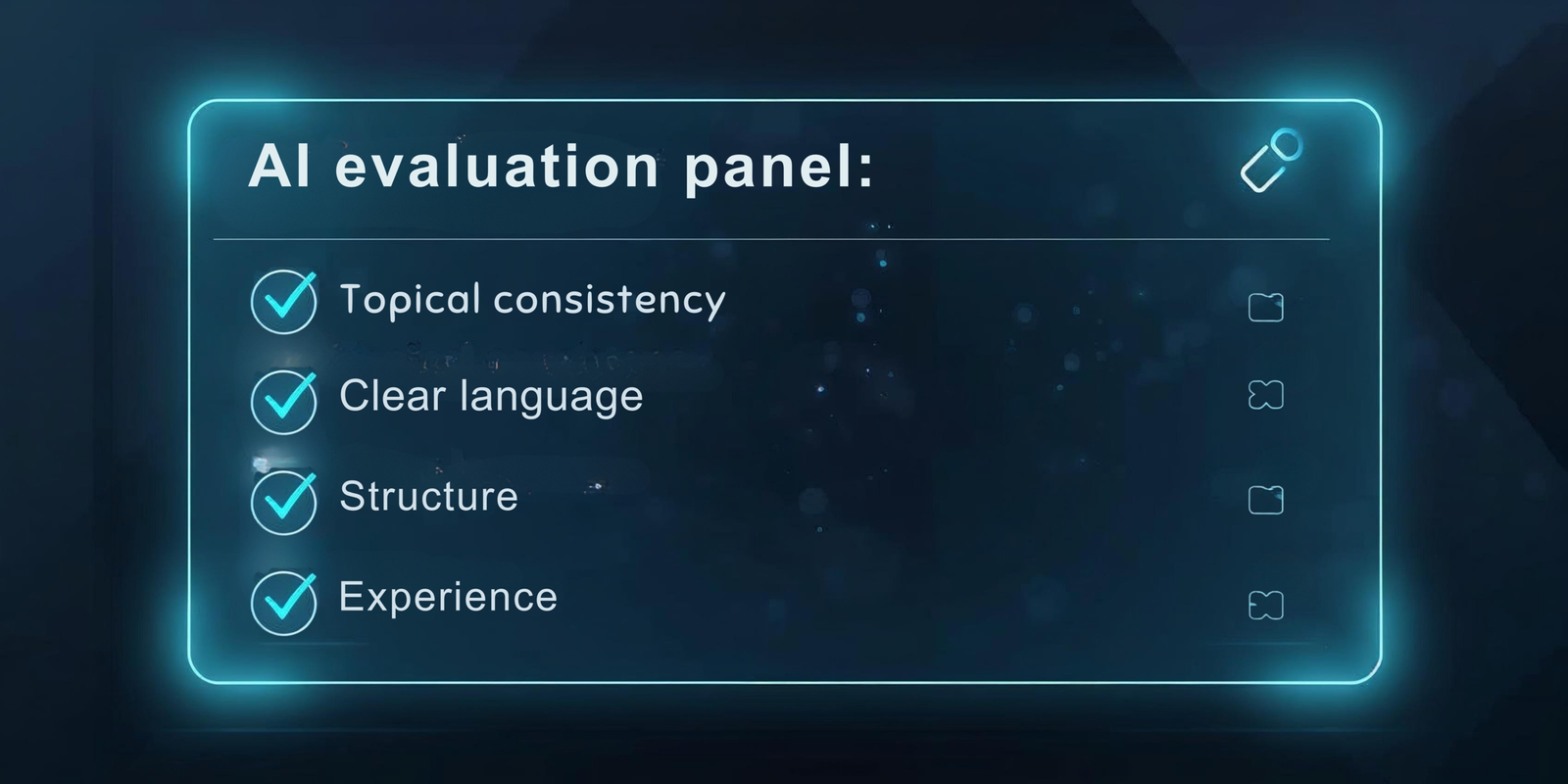 AI evaluation panel:

Topical consistency

Clear language

Structure

Experience